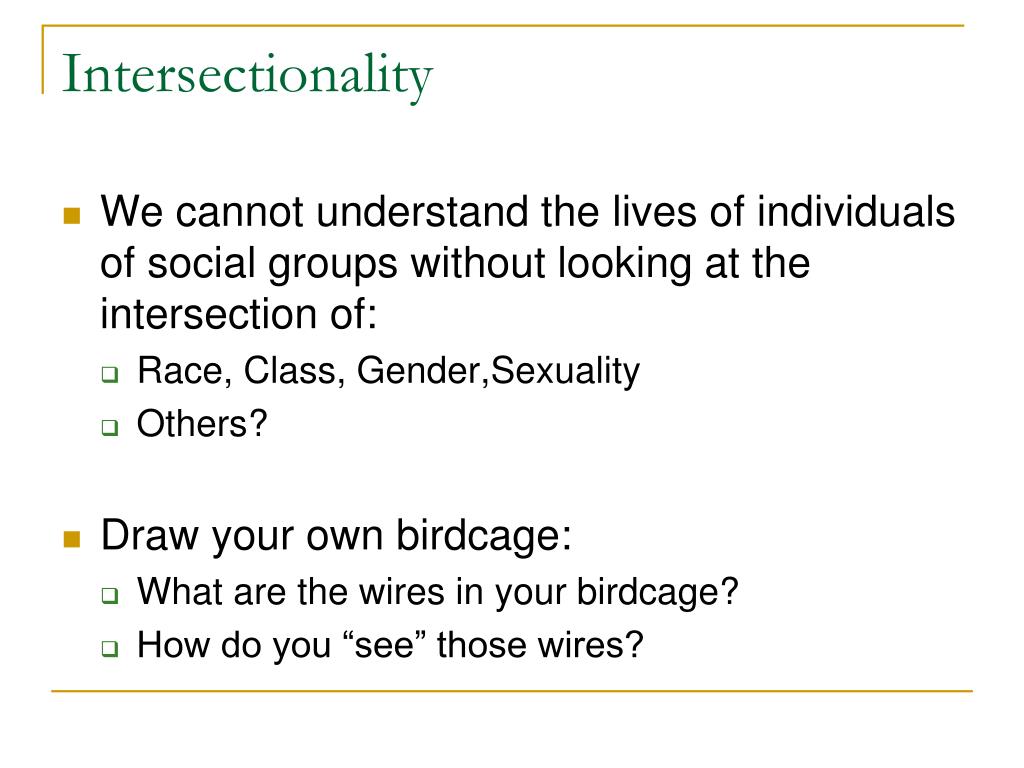 Intersectionality

We cannot understand the lives of individuals of social groups without looking at the intersection of:

Race, Class, Gender,Sexuality

Others?

Draw your own birdcage:

What are the wires in your birdcage?

How do you “see” those wires?